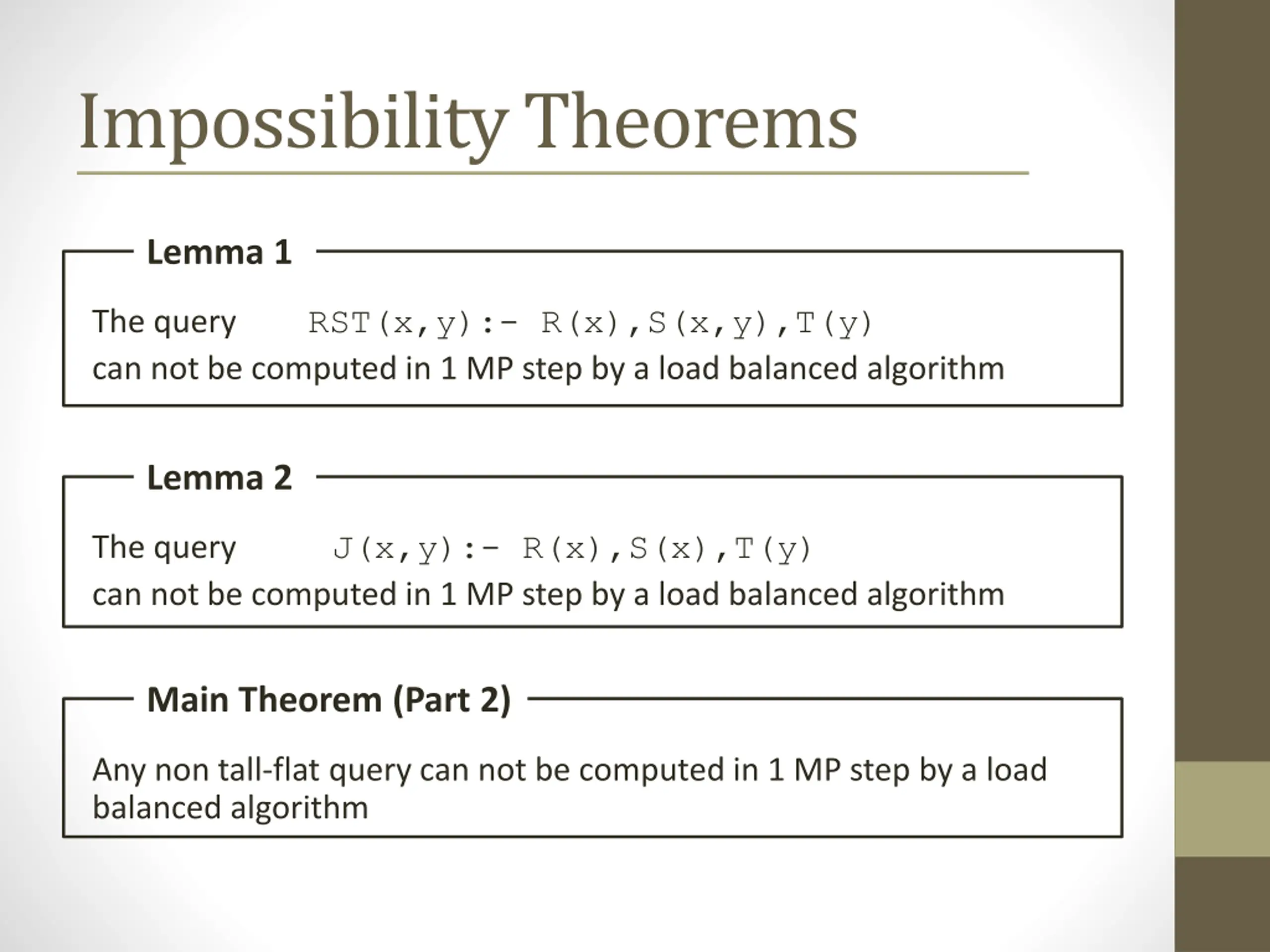 Impossibility Theorems

Lemma 1

The query RST(x,y):- R(x),S(x,y),T(y)
can not be computed in 1 MP step by a load balanced algorithm

Lemma 2

The query J(x,y):- R(x),S(x),T(y)
can not be computed in 1 MP step by a load balanced algorithm

Main Theorem (Part 2)

Any non tall-flat query can not be computed in 1 MP step by a load balanced algorithm